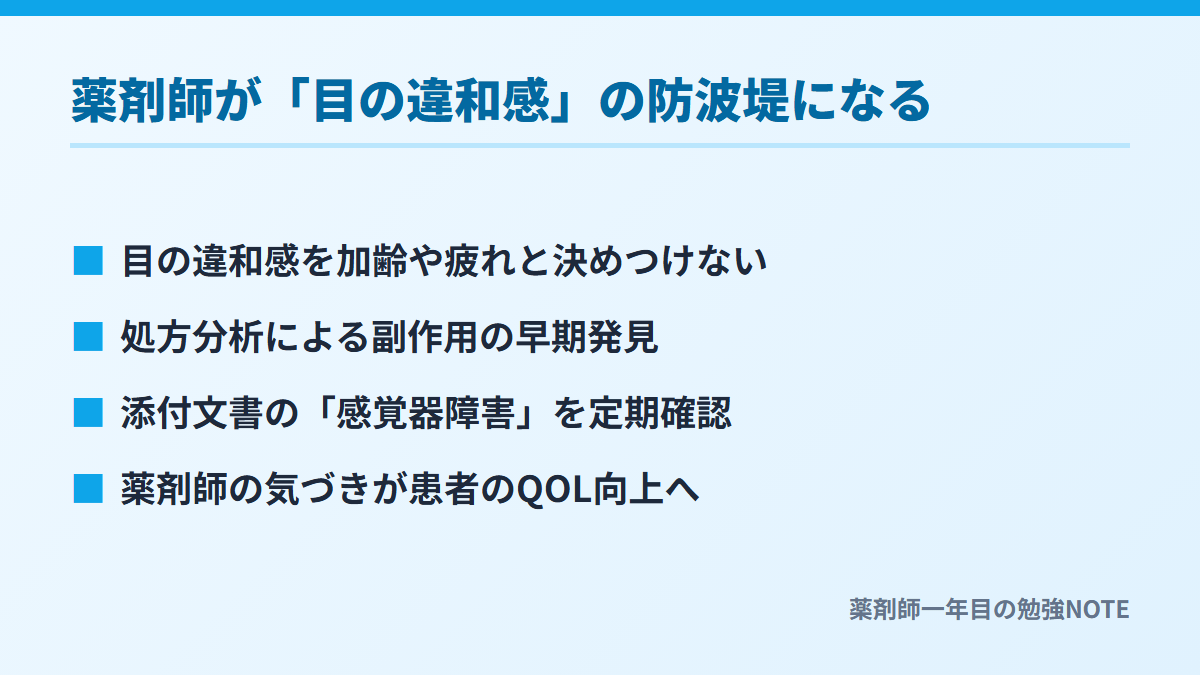 薬剤師が「目の違和感」の防波堤になる

■ 目の違和感を加齢や疲れと決めつけない

■ 処方分析による副作用の早期発見

■ 添付文書の「感覚器障害」を定期確認

■ 薬剤師の気づきが患者のQOL向上へ

薬剤師一年目の勉強NOTE